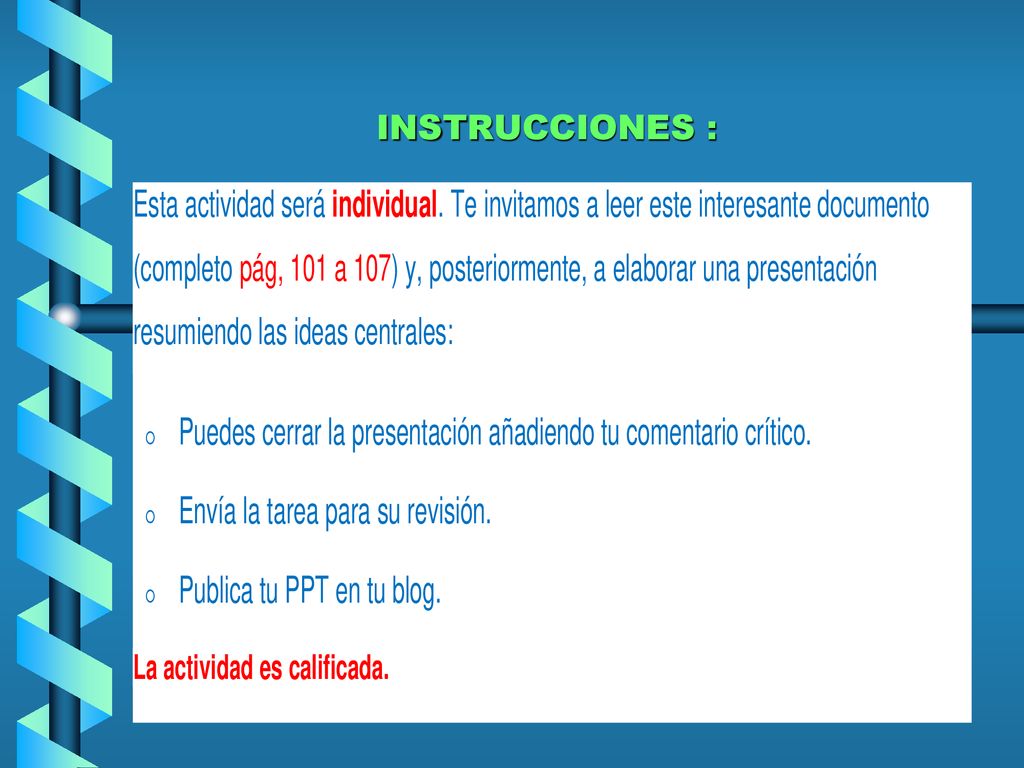 INSTRUCCIONES :

Esta actividad será individual. Te invitamos a leer este interesante documento (completo pág, 101 a 107) y, posteriormente, a elaborar una presentación resumiendo las ideas centrales:

o Puedes cerrar la presentación añadiendo tu comentario crítico.

o Envía la tarea para su revisión.

o Publica tu PPT en tu blog.

La actividad es calificada.